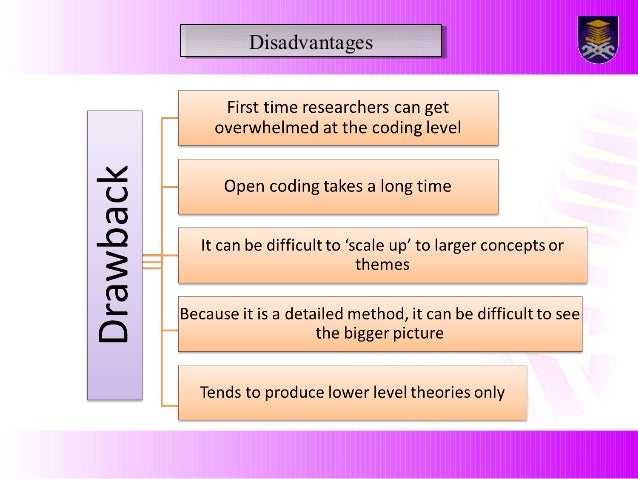 Disadvantages

Drawback

First time researchers can get overwhelmed at the coding level

Open coding takes a long time

It can be difficult to 'scale up' to larger concepts or themes

Because it is a detailed method, it can be difficult to see the bigger picture

Tends to produce lower level theories only